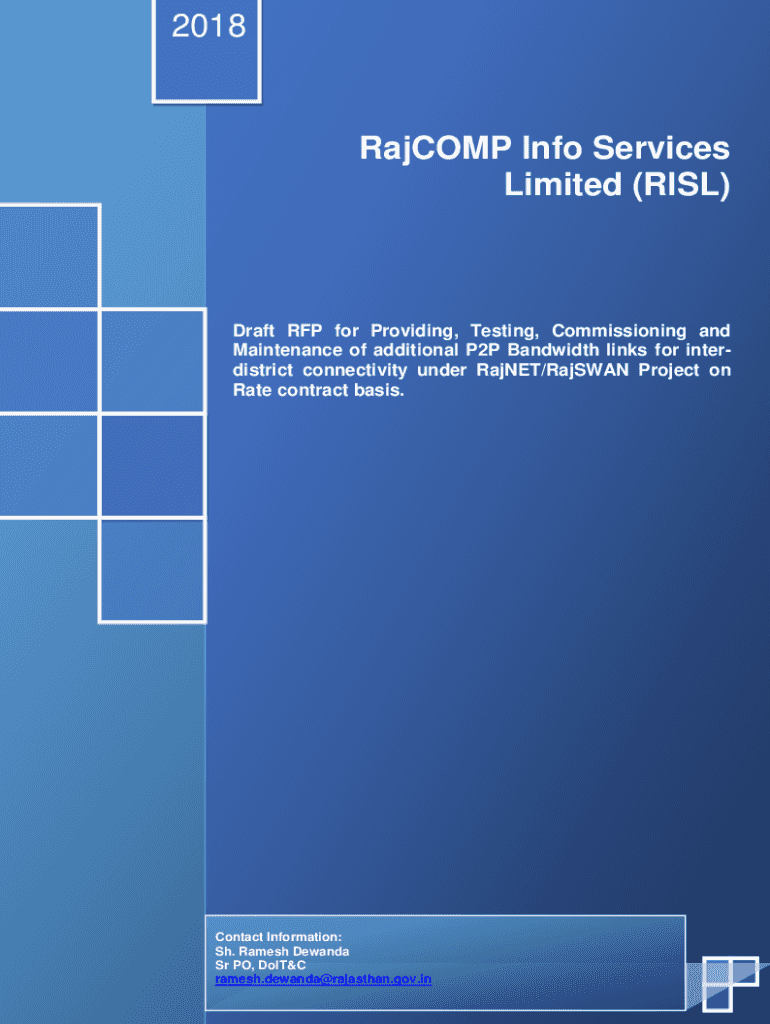 2018

RajCOMP Info Services Limited (RISL)

Draft RFP for Providing, Testing, Commissioning and Maintenance of additional P2P Bandwidth links for inter-district connectivity under RajNET/RajSWAN Project on Rate contract basis.

Contact Information:
Sh. Ramesh Dewanda
Sr PO, DoIT&C
ramesh.dewanda@rajasthan.gov.in